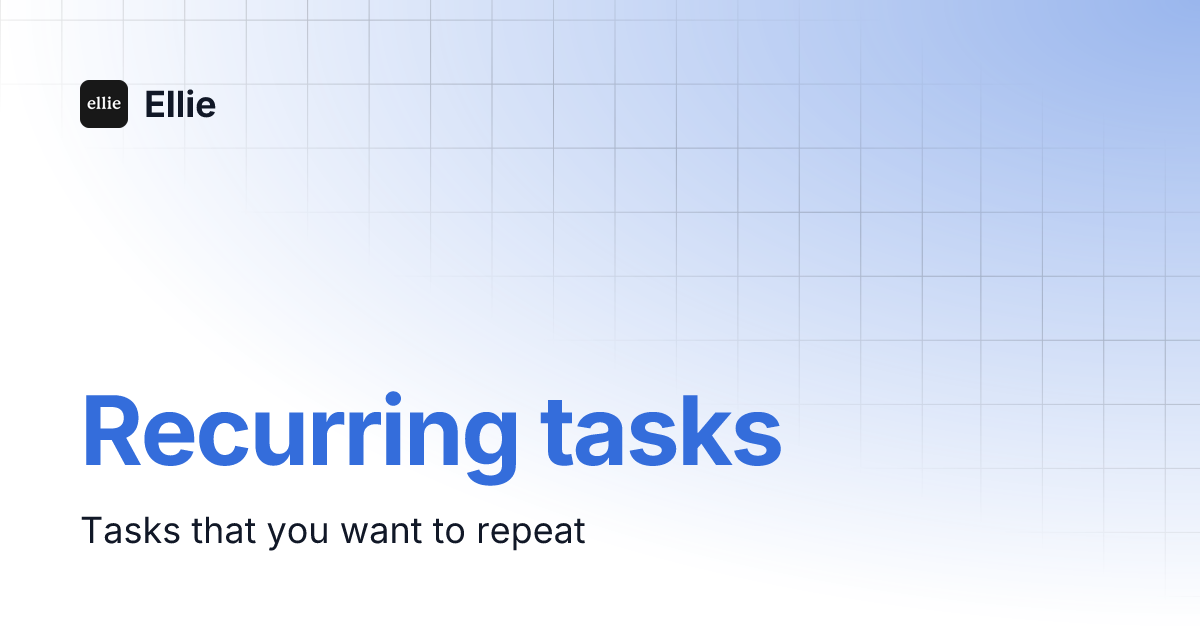 ellie Ellie

Recurring tasks

Tasks that you want to repeat